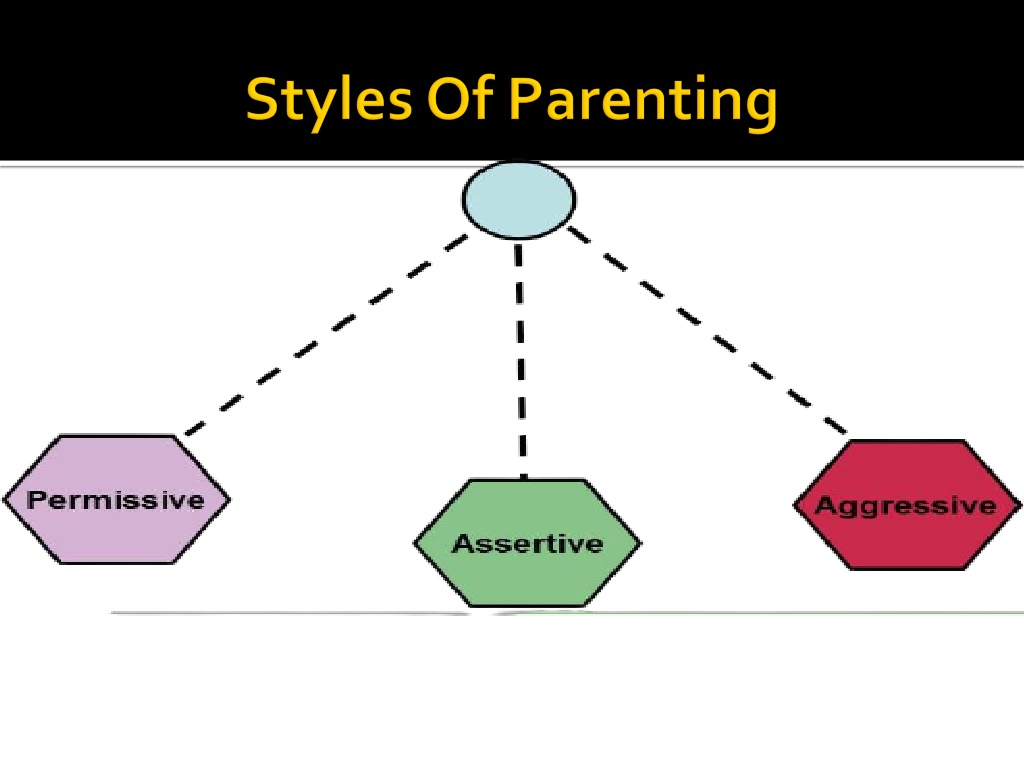 Styles Of Parenting

Permissive

Assertive

Aggressive